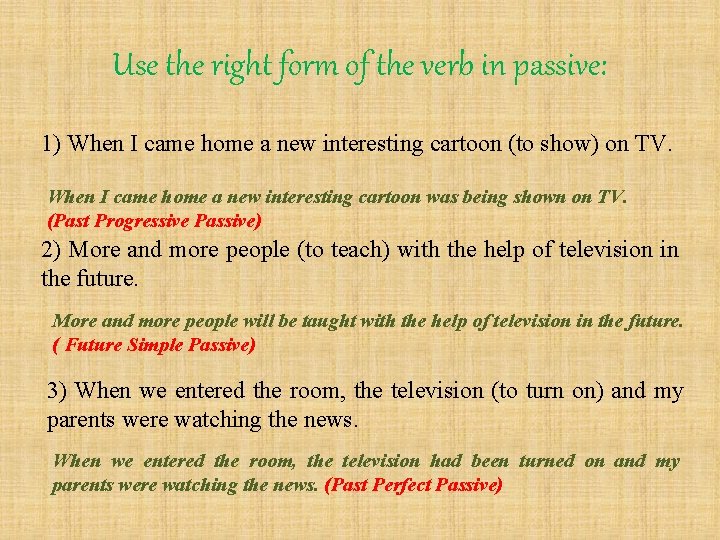 Use the right form of the verb in passive:

1) When I came home a new interesting cartoon (to show) on TV.

When I came home a new interesting cartoon was being shown on TV.
(Past Progressive Passive)

2) More and more people (to teach) with the help of television in the future.

More and more people will be taught with the help of television in the future.
( Future Simple Passive)

3) When we entered the room, the television (to turn on) and my parents were watching the news.

When we entered the room, the television had been turned on and my parents were watching the news. (Past Perfect Passive)